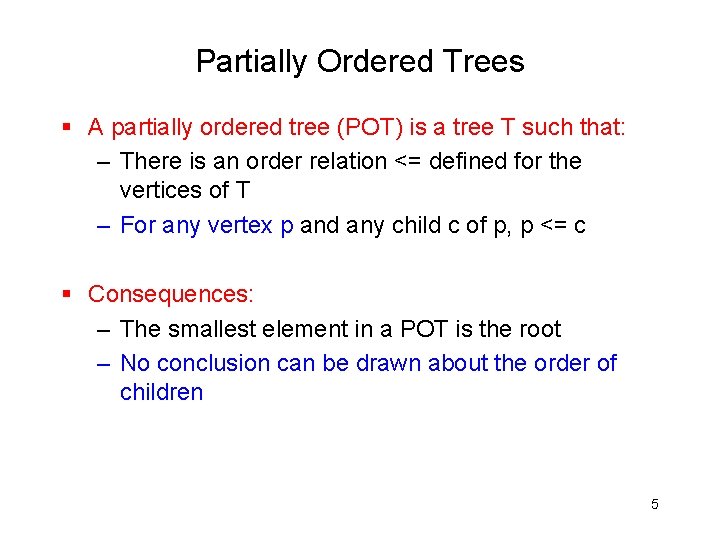 Partially Ordered Trees

▪ A partially ordered tree (POT) is a tree T such that:

– There is an order relation <= defined for the vertices of T

– For any vertex p and any child c of p, p <= c

▪ Consequences:

– The smallest element in a POT is the root

– No conclusion can be drawn about the order of children

5